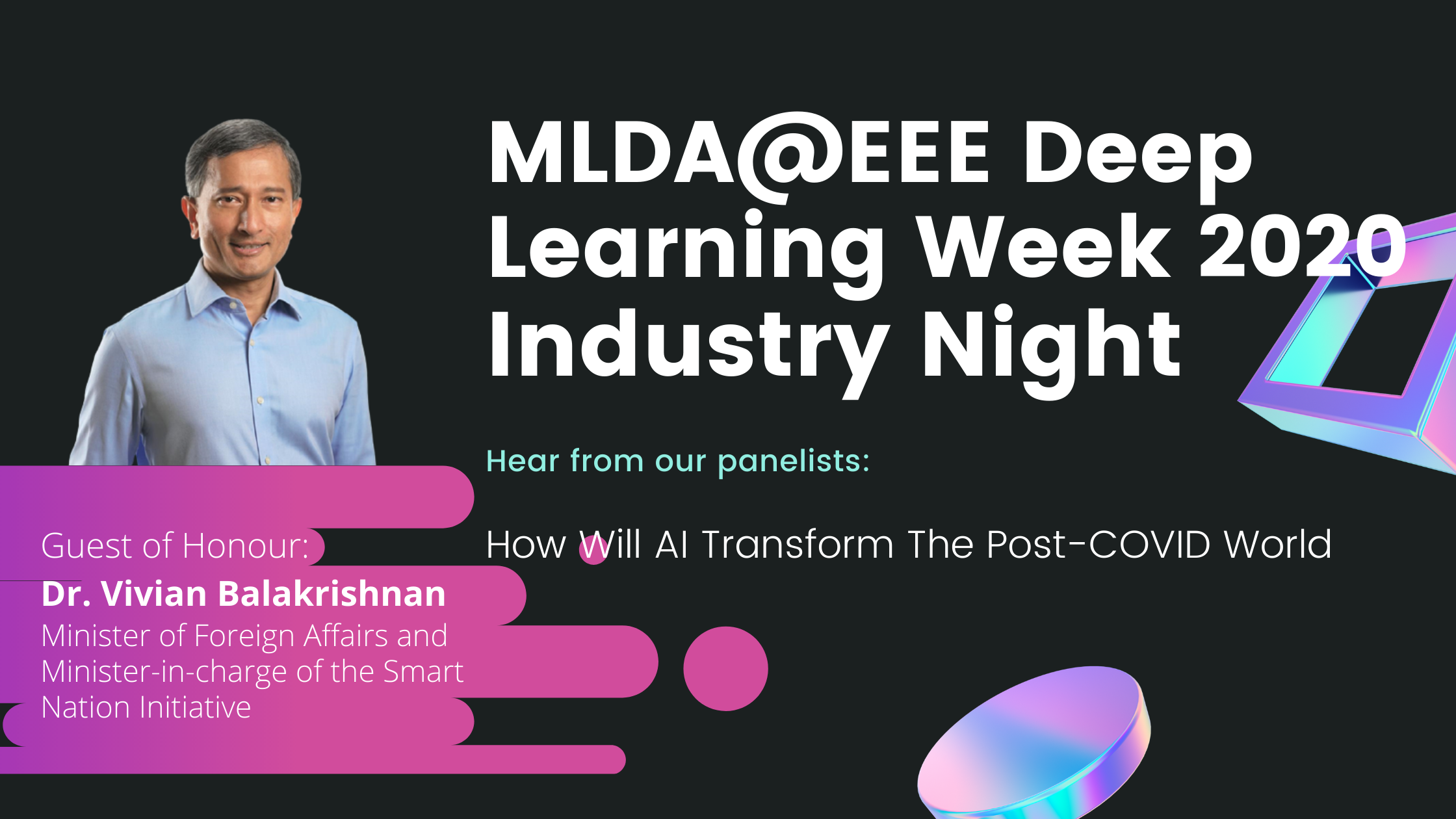 MLDA@EEE Deep Learning Week 2020 Industry Night

Hear from our panelists:

How Will AI Transform The Post-COVID World

Guest of Honour:
Dr. Vivian Balakrishnan
Minister of Foreign Affairs and Minister-in-charge of the Smart Nation Initiative